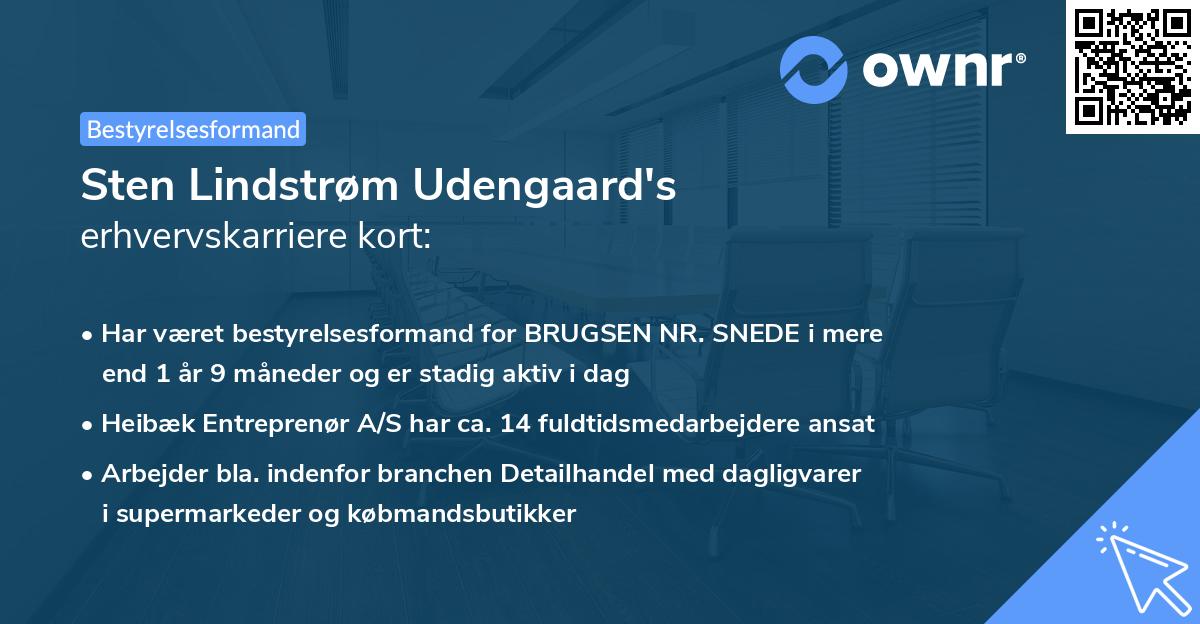 ownr®

Bestyrelsesformand

Sten Lindstrøm Udengaard's
erhvervskarriere kort:

• Har været bestyrelsesformand for BRUGSEN NR. SNEDE i mere end 1 år 9 måneder og er stadig aktiv i dag

• Heibæk Entreprenør A/S har ca. 14 fuldtidsmedarbejdere ansat

• Arbejder bla. indenfor branchen Detailhandel med dagligvarer i supermarkeder og købmandsbutikker